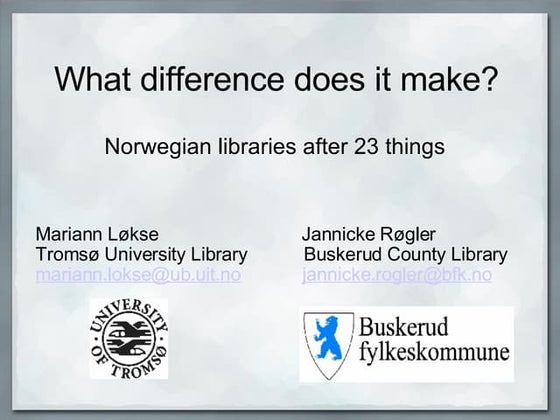 What difference does it make?

Norwegian libraries after 23 things

Mariann Løkse
Tromsø University Library
mariann.lokse@ub.uit.no

UNIVERSITY OF TROMSØ

Jannicke Røgler
Buskerud County Library
jannicke.rogler@bfk.no

Buskerud fylkeskommune